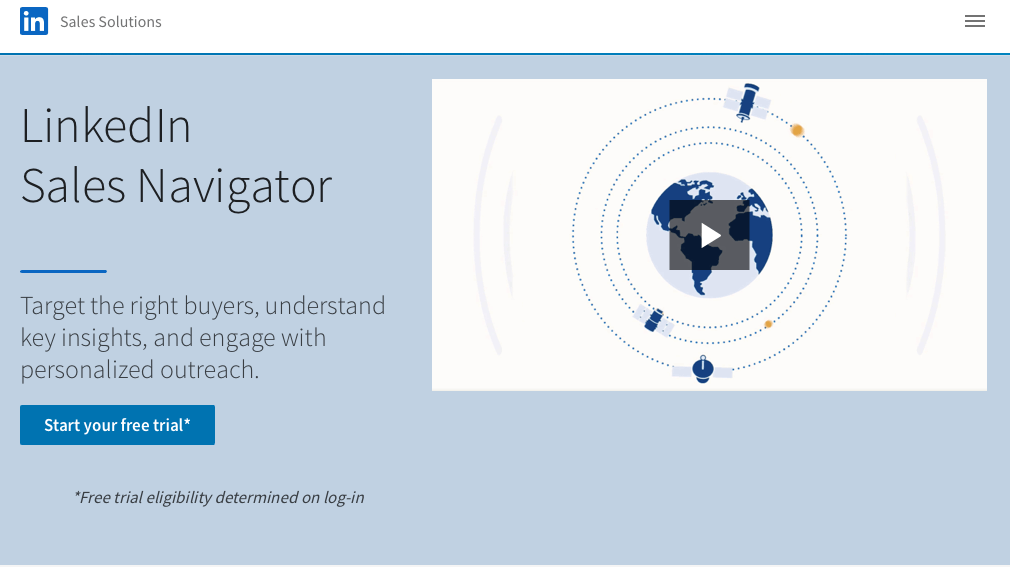 in Sales Solutions

LinkedIn
Sales Navigator

Target the right buyers, understand key insights, and engage with personalized outreach.

Start your free trial*

*Free trial eligibility determined on log-in